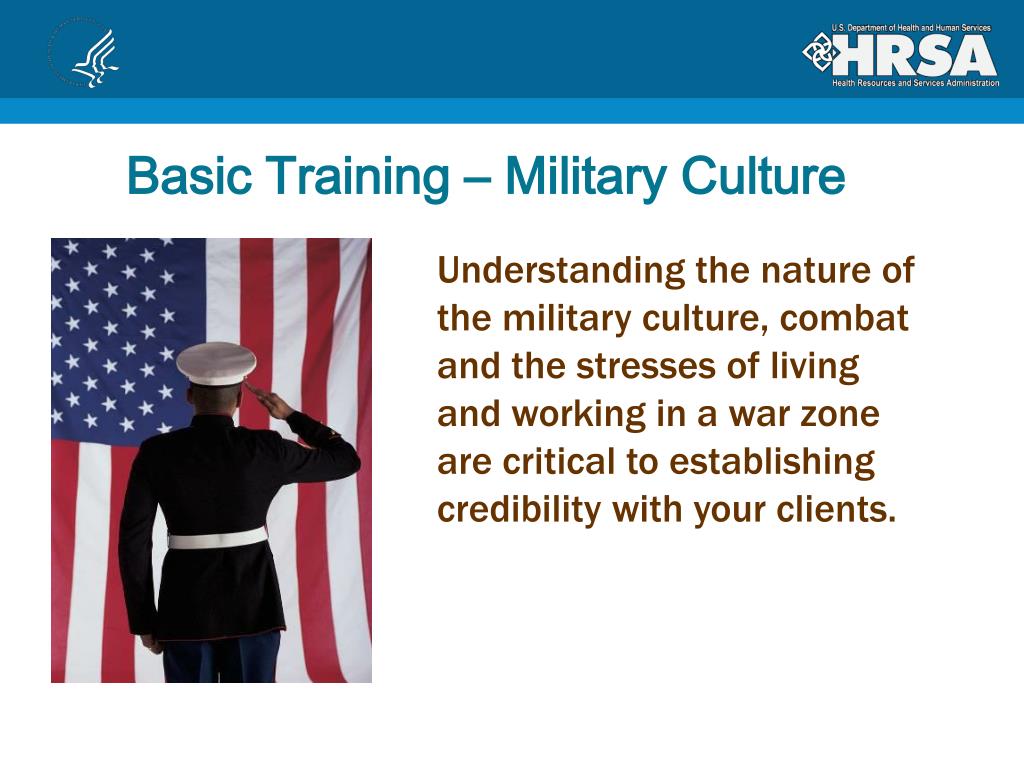 U.S. Department of Health and Human Services
HRSA
Health Resources and Services Administration

Basic Training – Military Culture

Understanding the nature of the military culture, combat and the stresses of living and working in a war zone are critical to establishing credibility with your clients.